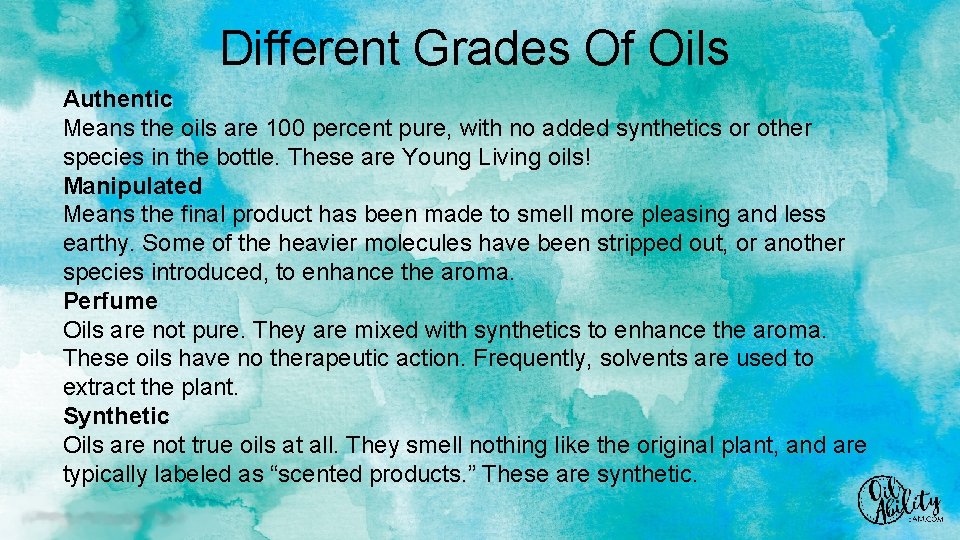 Different Grades Of Oils

Authentic

Means the oils are 100 percent pure, with no added synthetics or other species in the bottle. These are Young Living oils!

Manipulated

Means the final product has been made to smell more pleasing and less earthy. Some of the heavier molecules have been stripped out, or another species introduced, to enhance the aroma.

Perfume

Oils are not pure. They are mixed with synthetics to enhance the aroma. These oils have no therapeutic action. Frequently, solvents are used to extract the plant.

Synthetic

Oils are not true oils at all. They smell nothing like the original plant, and are typically labeled as "scented products." These are synthetic.

Oil Ability